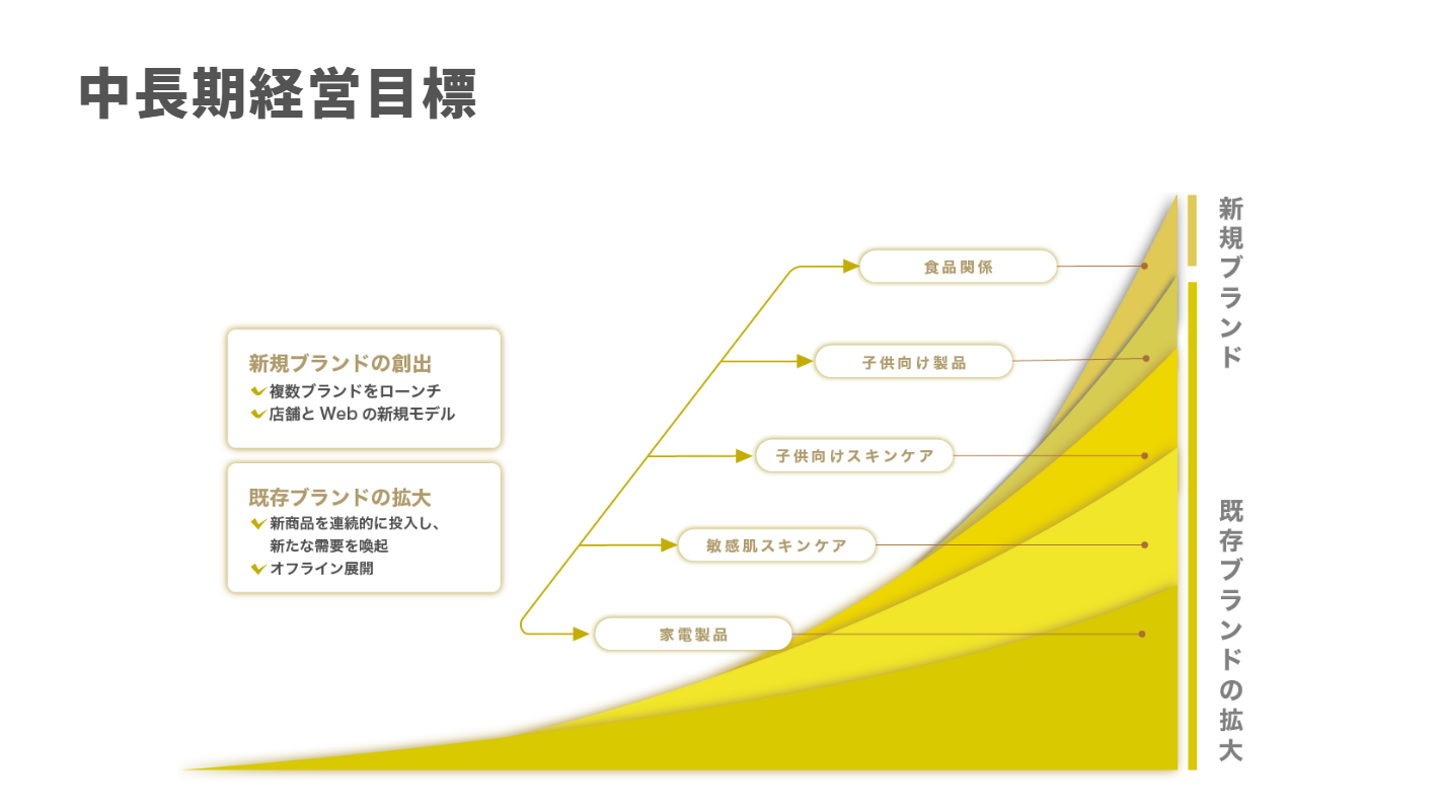 中長期経営目標

新規ブランドの創出
複数ブランドをローンチ
店舗と Web の新規モデル

既存ブランドの拡大
新商品を連続的に投入し、新たな需要を喚起
オフライン展開

食品関係
子供向け製品
子供向けスキンケア
敏感肌スキンケア
家電製品

新規ブランド

既存ブランドの拡大